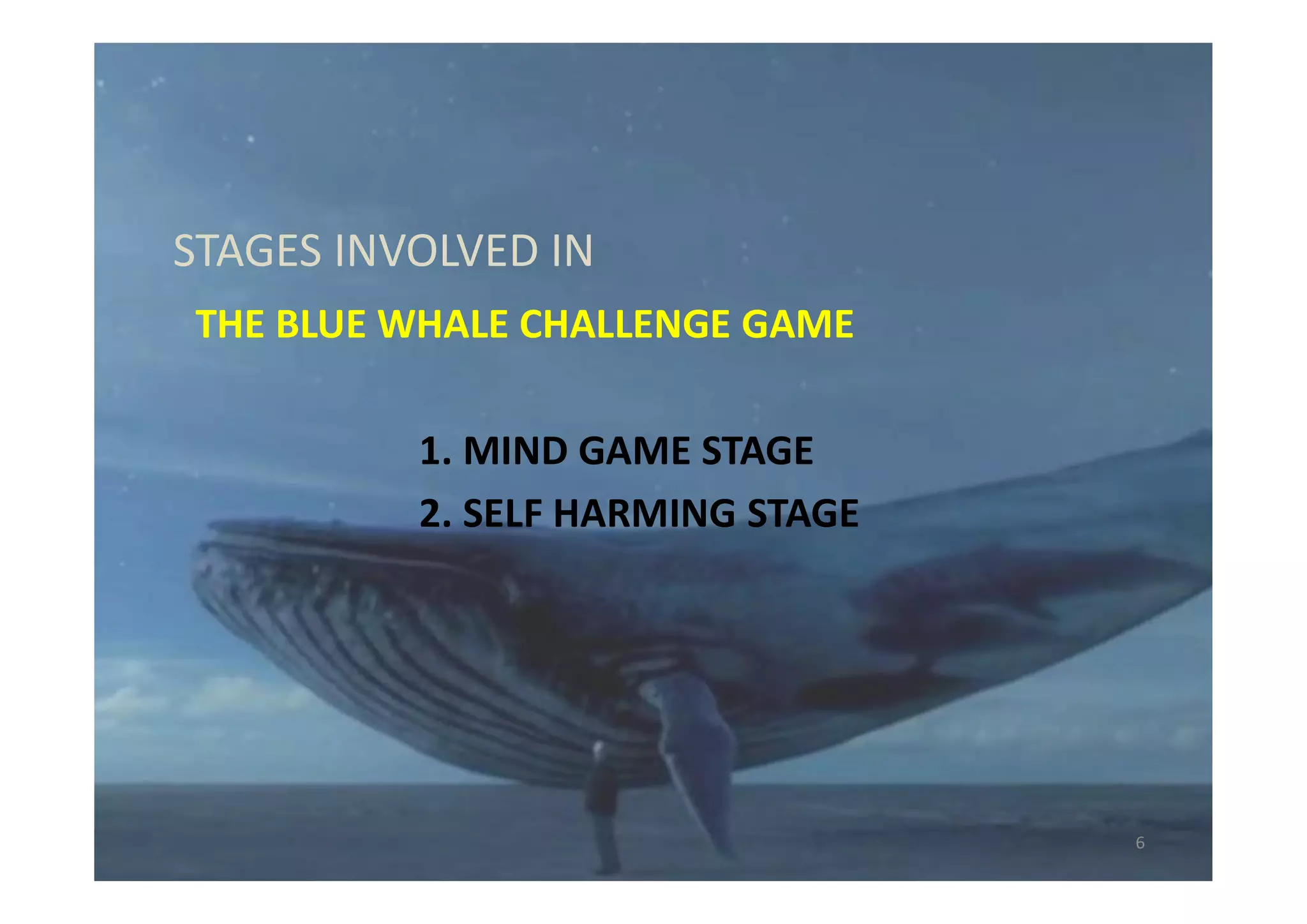 STAGES INVOLVED IN

THE BLUE WHALE CHALLENGE GAME

1. MIND GAME STAGE

2. SELF HARMING STAGE

6